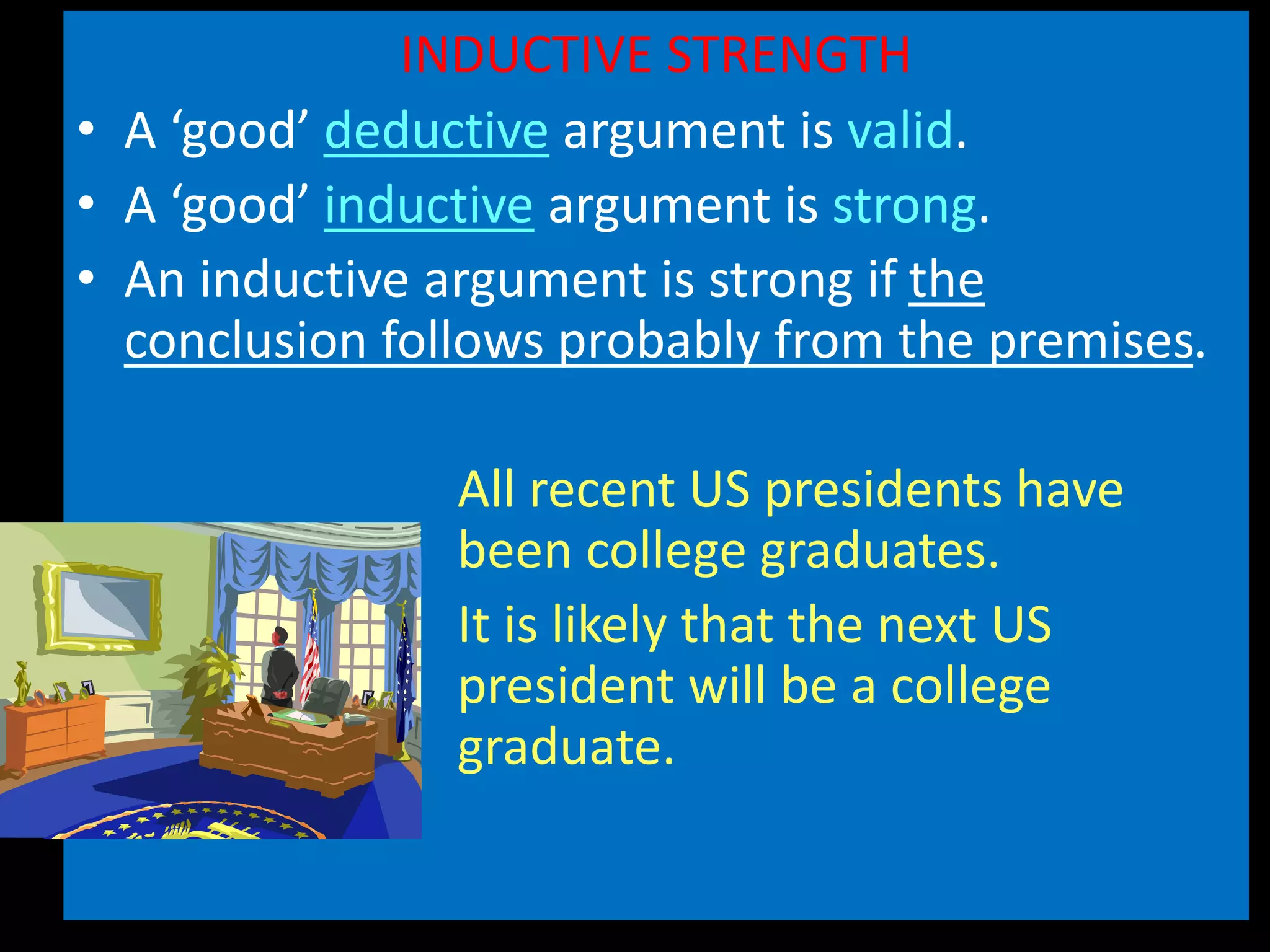 INDUCTIVE STRENGTH

• A ‘good’ deductive argument is valid.
• A ‘good’ inductive argument is strong.
• An inductive argument is strong if the conclusion follows probably from the premises.

All recent US presidents have been college graduates.

It is likely that the next US president will be a college graduate.